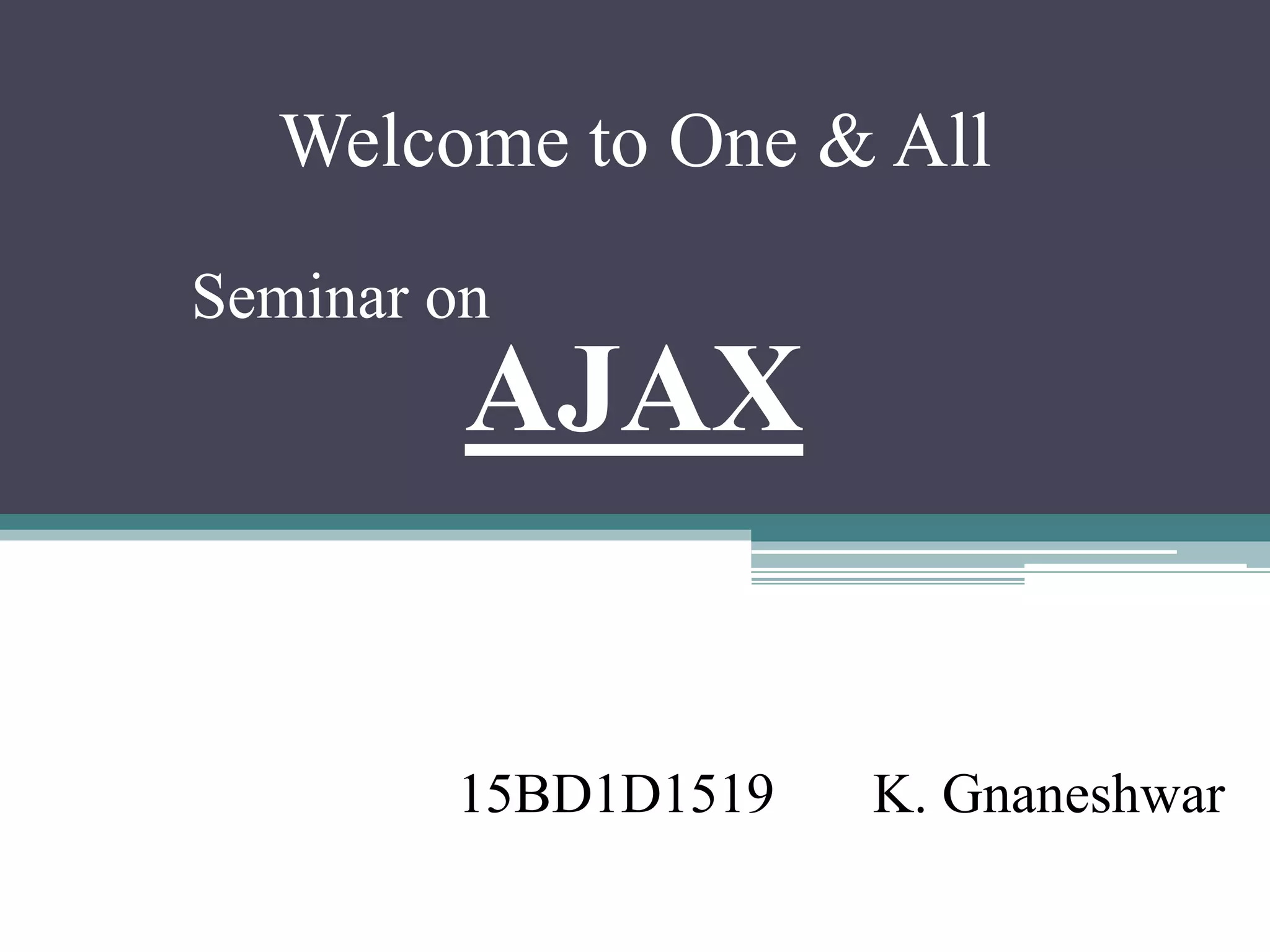 Welcome to One & All

Seminar on

AJAX

15BD1D1519 K. Gnaneshwar